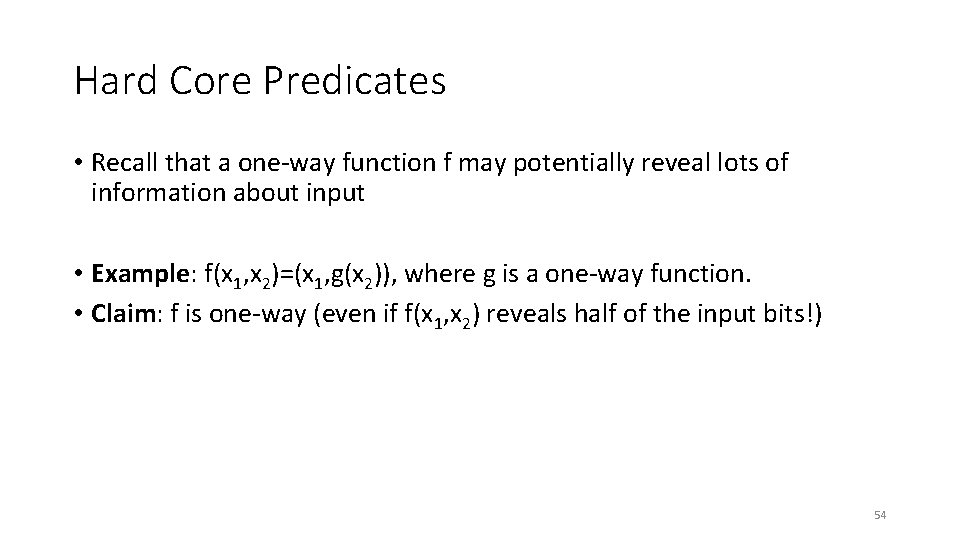 Hard Core Predicates

• Recall that a one-way function f may potentially reveal lots of information about input

• **Example**: $f(x_1,x_2)=(x_1,g(x_2))$, where g is a one-way function.
• **Claim**: f is one-way (even if $f(x_1,x_2)$ reveals half of the input bits!)

54